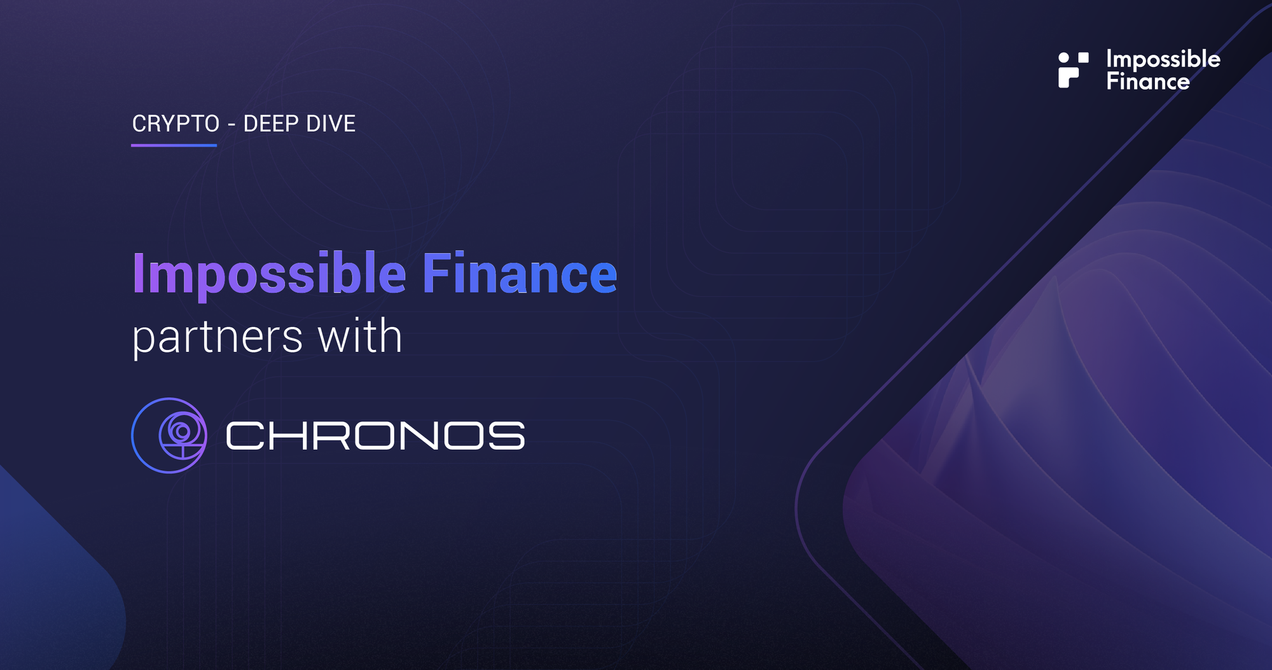 Impossible Finance

CRYPTO - DEEP DIVE

Impossible Finance partners with

CHRONOS